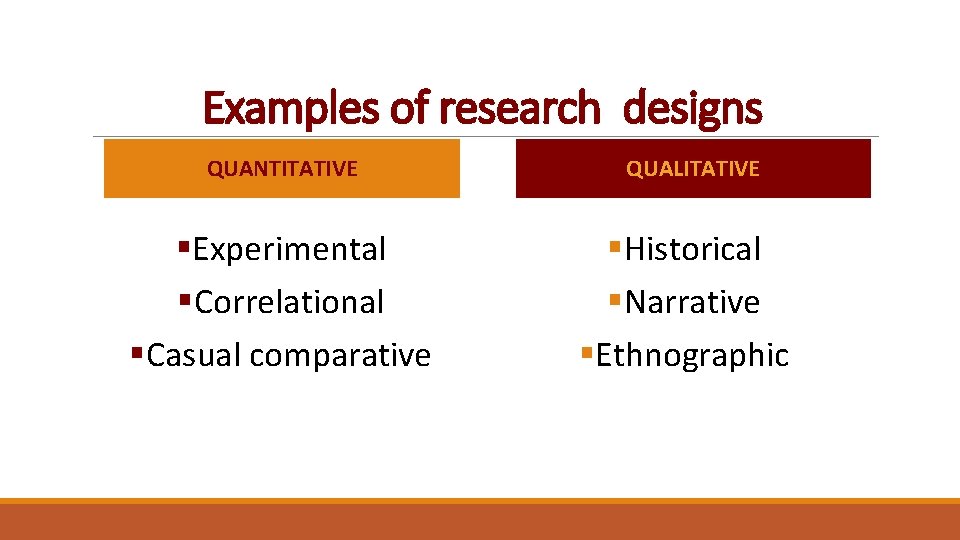 Examples of research designs

QUANTITATIVE

▪Experimental
▪Correlational
▪Casual comparative

QUALITATIVE

▪Historical
▪Narrative
▪Ethnographic